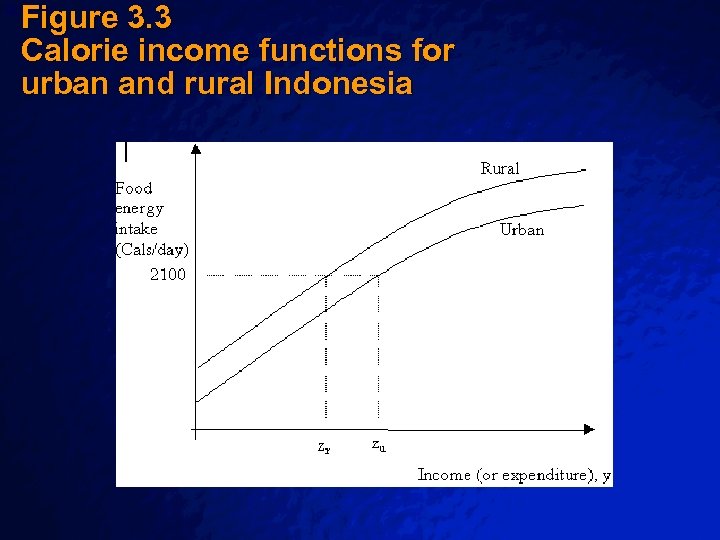 Figure 3.3
Calorie income functions for urban and rural Indonesia

Food energy intake (Cals/day)

2100

Rural

Urban

$z_r$

$z_u$

Income (or expenditure), y